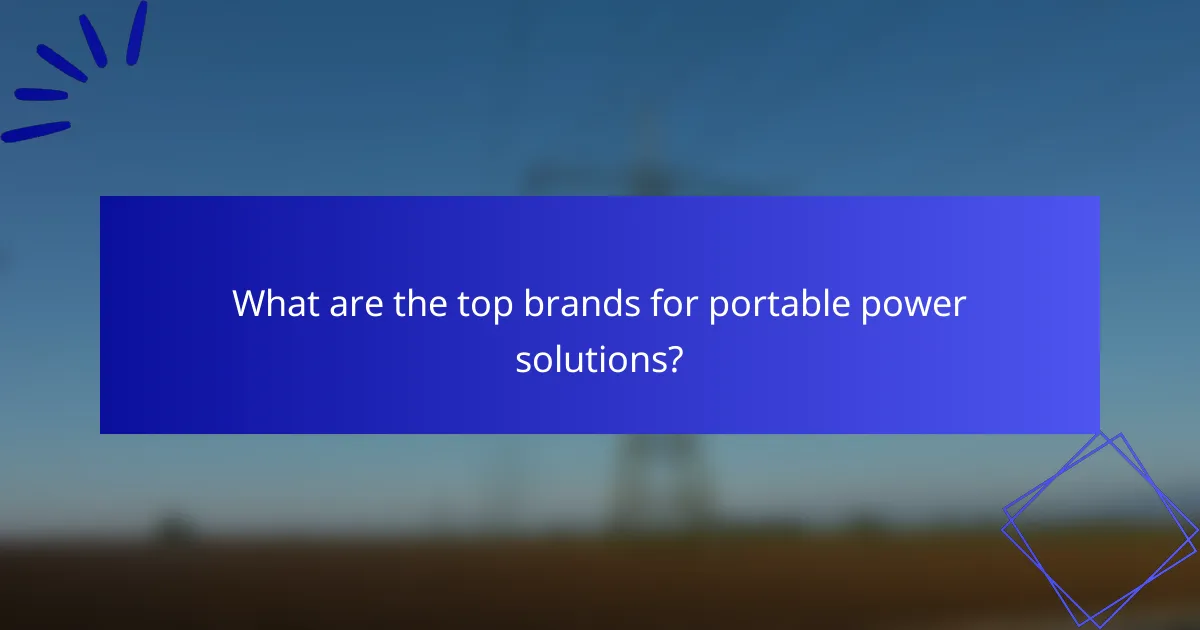 What are the top brands for portable power solutions?